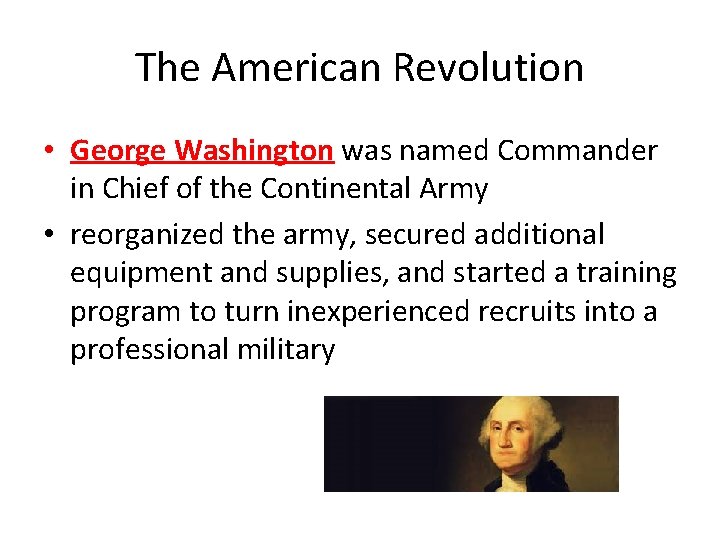 The American Revolution

• George Washington was named Commander in Chief of the Continental Army

• reorganized the army, secured additional equipment and supplies, and started a training program to turn inexperienced recruits into a professional military